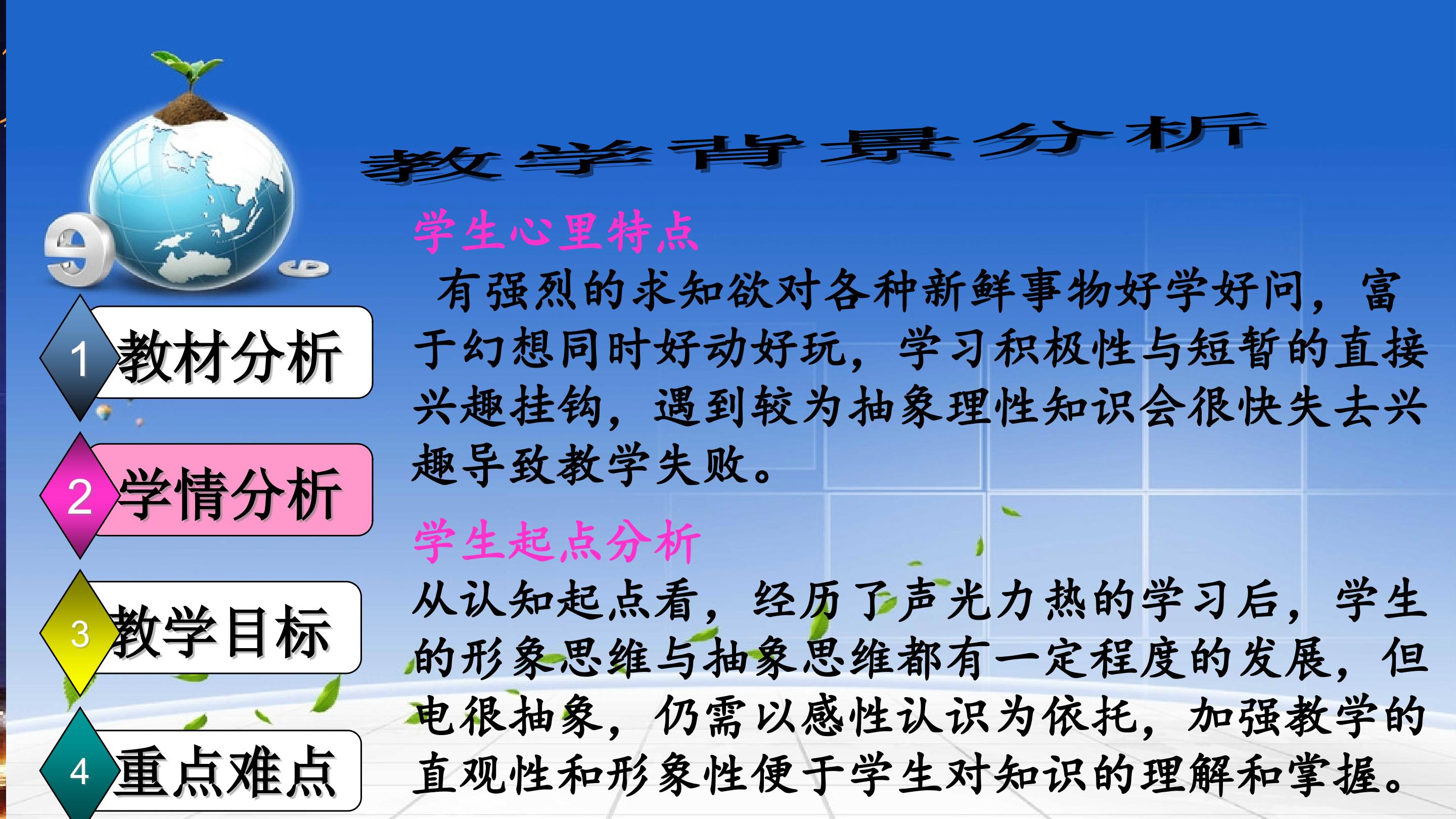 教学背景分析

1 教材分析

2 学情分析

3 教学目标

4 重点难点

学生心里特点

有强烈的求知欲对各种新鲜事物好学好问，富于幻想同时好动好玩，学习积极性与短暂的直接兴趣挂钩，遇到较为抽象理性知识会很快失去兴趣导致教学失败。

学生起点分析

从认知起点看，经历了声光力热的学习后，学生的形象思维与抽象思维都有一定程度的发展，但电很抽象，仍需以感性认识为依托，加强教学的直观性和形象性便于学生对知识的理解和掌握。